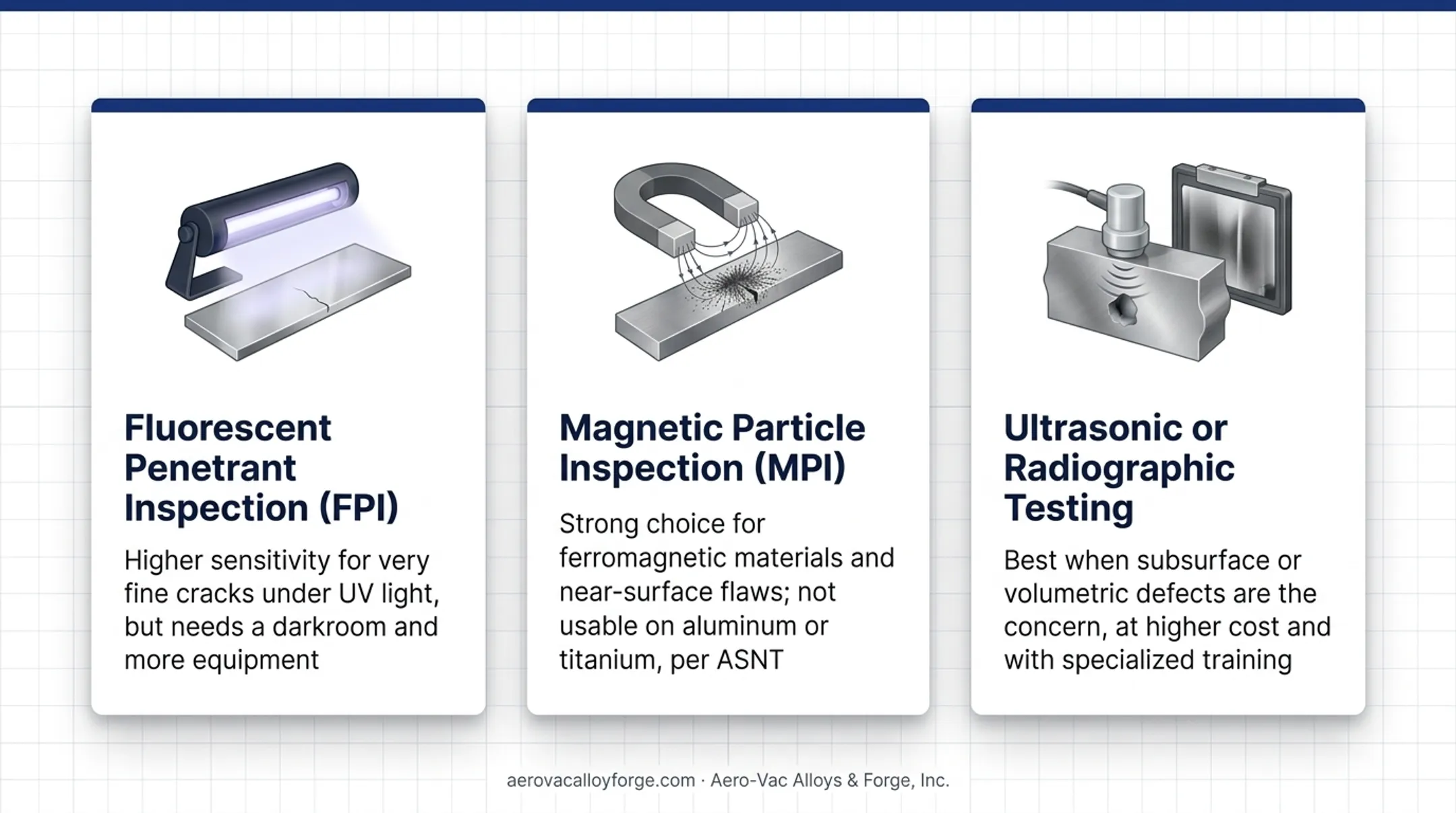 Fluorescent Penetrant Inspection (FPI)

Higher sensitivity for very fine cracks under UV light, but needs a darkroom and more equipment

Magnetic Particle Inspection (MPI)

Strong choice for ferromagnetic materials and near-surface flaws; not usable on aluminum or titanium, per ASNT

Ultrasonic or Radiographic Testing

Best when subsurface or volumetric defects are the concern, at higher cost and with specialized training

aerovacalloyforge.com · Aero-Vac Alloys & Forge, Inc.